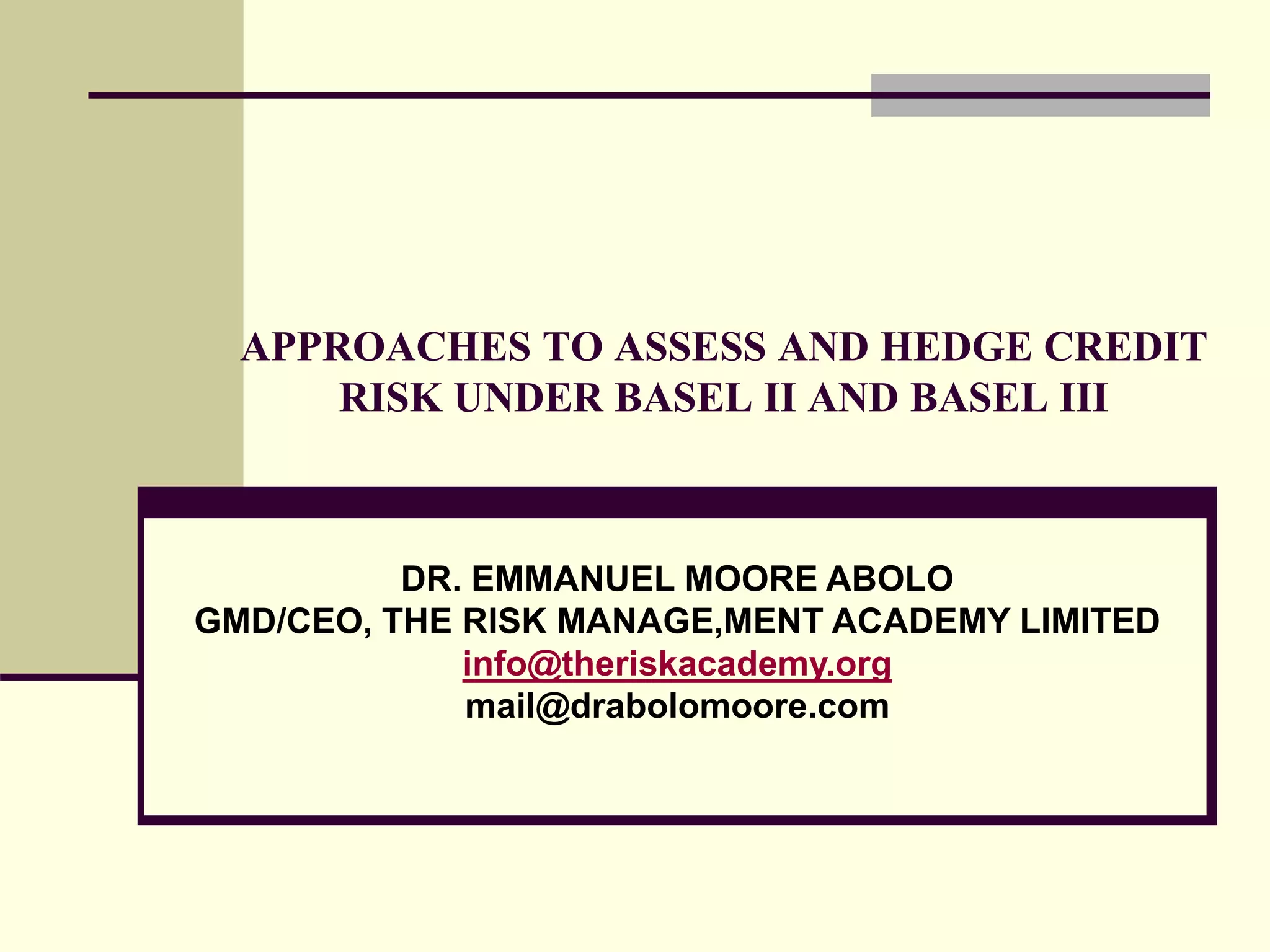 APPROACHES TO ASSESS AND HEDGE CREDIT RISK UNDER BASEL II AND BASEL III

DR. EMMANUEL MOORE ABOLO
GMD/CEO, THE RISK MANAGE,MENT ACADEMY LIMITED
info@theriskacademy.org
mail@drabolomoore.com